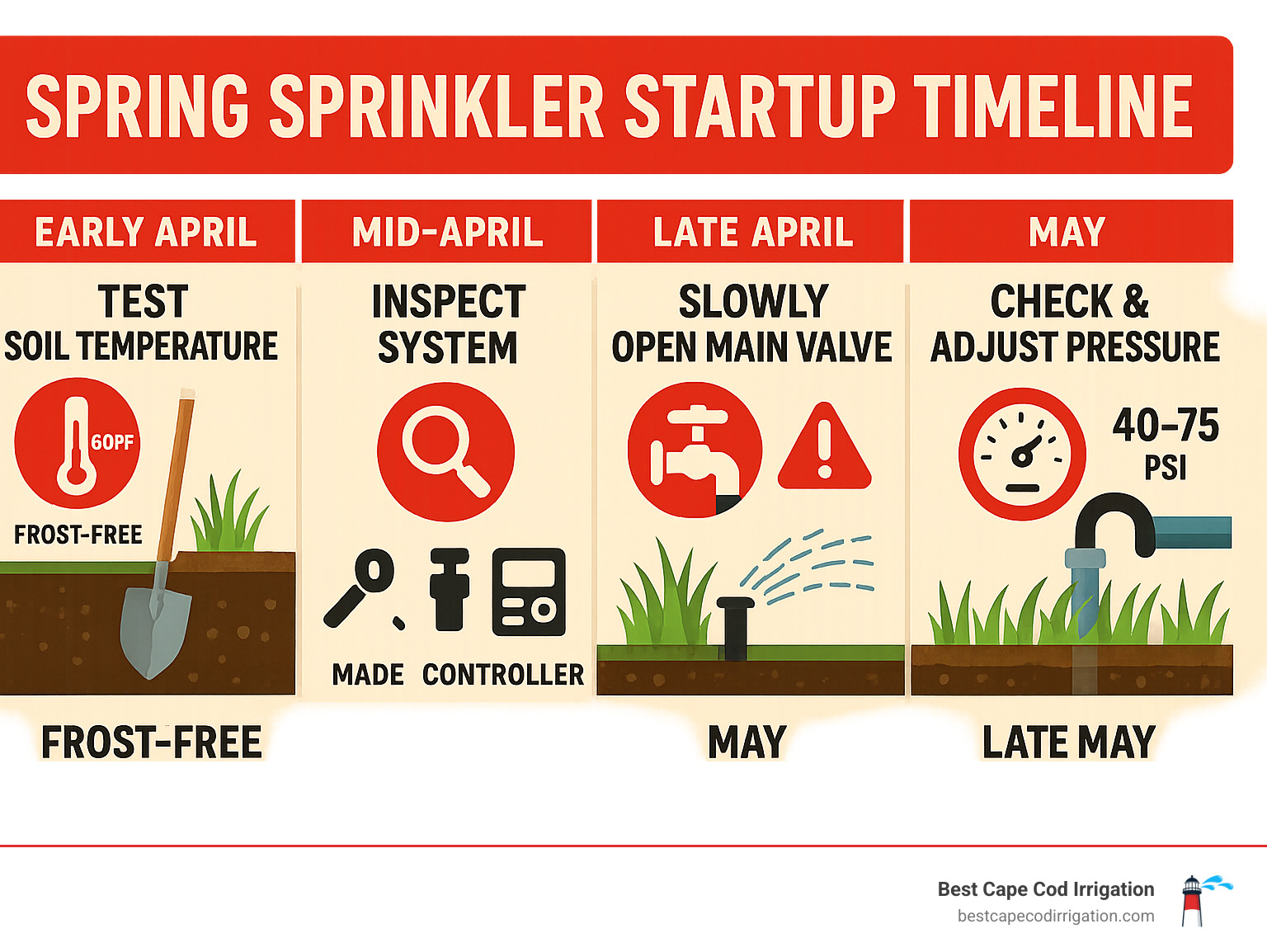 SPRING SPRINKLER STARTUP TIMELINE

EARLY APRIL

TEST SOIL TEMPERATURE

60PF

FROST-FREE

FROST-FREE

MID-APRIL

INSPECT SYSTEM

MADE CONTROLLER

LATE APRIL

SLOWLY OPEN MAIN VALVE

MAY

MAY

CHECK & ADJUST PRESSURE

40–75 PSI

LATE MAY

Best Cape Cod Irrigation
bestcapecodirrigation.com